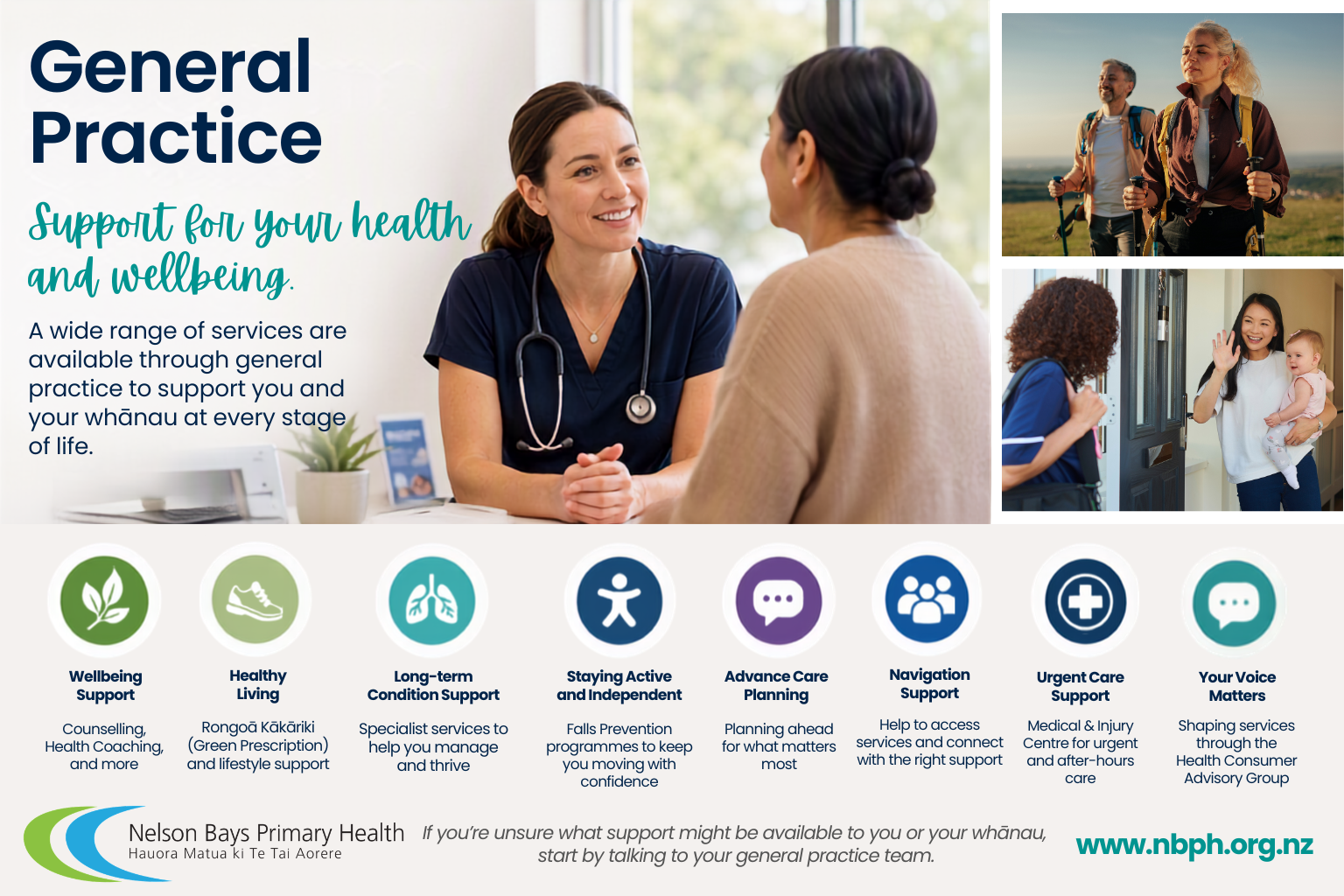 General Practice

Support for your health and wellbeing.

A wide range of services are available through general practice to support you and your whānau at every stage of life.

Wellbeing Support

Counselling, Health Coaching, and more

Healthy Living

Rongoā Kākāriki (Green Prescription) and lifestyle support

Long-term Condition Support

Specialist services to help you manage and thrive

Staying Active and Independent

Falls Prevention programmes to keep you moving with confidence

Advance Care Planning

Planning ahead for what matters most

Navigation Support

Help to access services and connect with the right support

Urgent Care Support

Medical & Injury Centre for urgent and after-hours care

Your Voice Matters

Shaping services through the Health Consumer Advisory Group

Nelson Bays Primary Health
Hauora Matua ki Te Tai Aorere

If you're unsure what support might be available to you or your whānau, start by talking to your general practice team.

www.nbph.org.nz